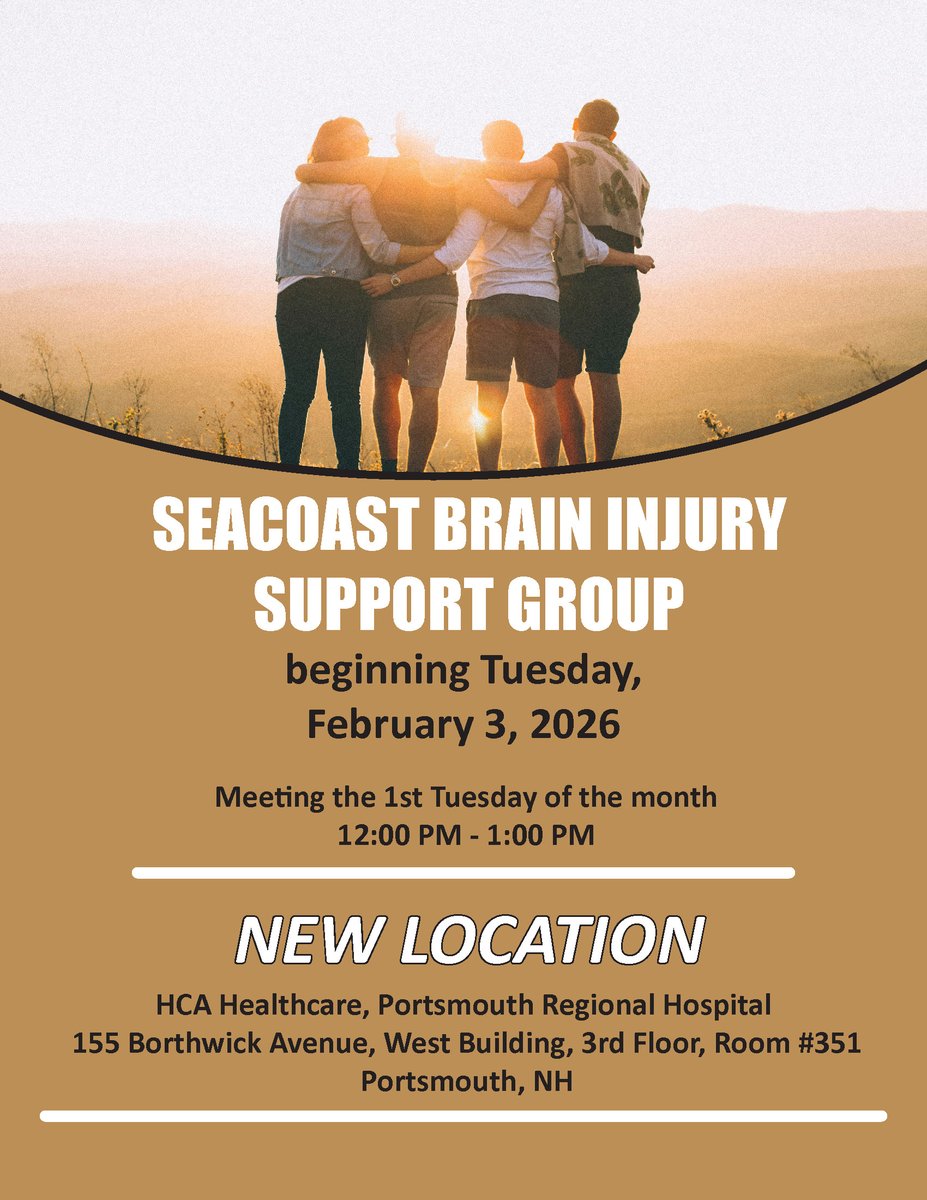 SEACOAST BRAIN INJURY SUPPORT GROUP

beginning Tuesday, February 3, 2026

Meeting the 1st Tuesday of the month
12:00 PM - 1:00 PM

NEW LOCATION

HCA Healthcare, Portsmouth Regional Hospital
155 Borthwick Avenue, West Building, 3rd Floor, Room #351
Portsmouth, NH